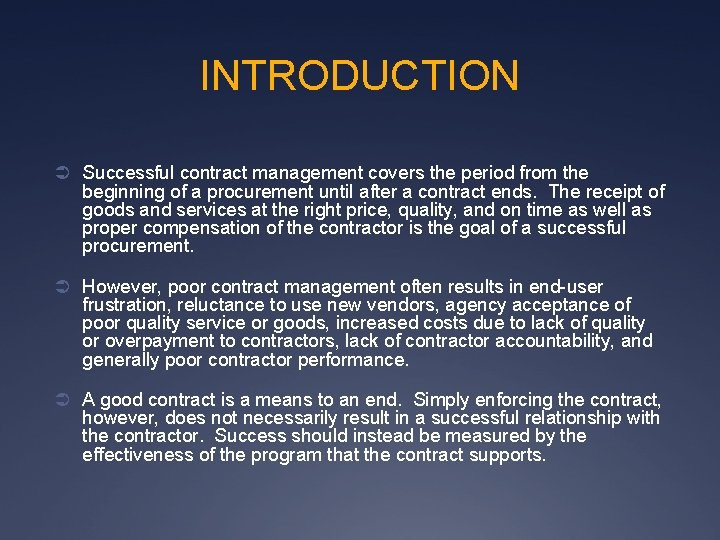 INTRODUCTION

➲ Successful contract management covers the period from the beginning of a procurement until after a contract ends. The receipt of goods and services at the right price, quality, and on time as well as proper compensation of the contractor is the goal of a successful procurement.

➲ However, poor contract management often results in end-user frustration, reluctance to use new vendors, agency acceptance of poor quality service or goods, increased costs due to lack of quality or overpayment to contractors, lack of contractor accountability, and generally poor contractor performance.

➲ A good contract is a means to an end. Simply enforcing the contract, however, does not necessarily result in a successful relationship with the contractor. Success should instead be measured by the effectiveness of the program that the contract supports.